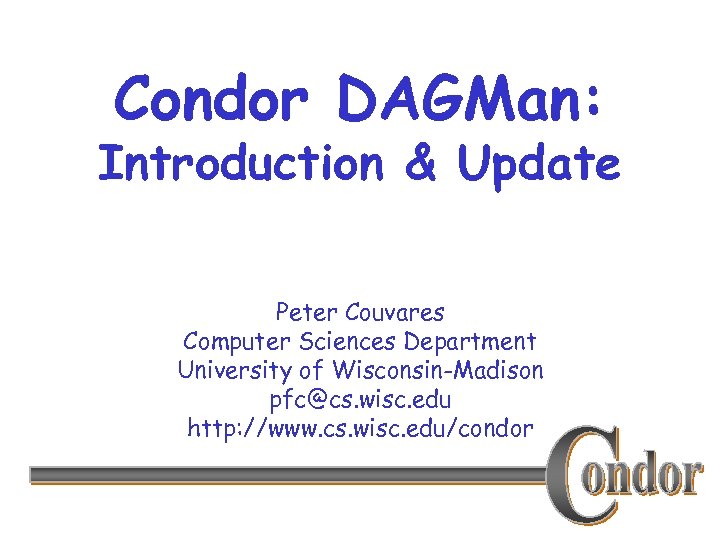 Condor DAGMan:
Introduction & Update

Peter Couvares
Computer Sciences Department
University of Wisconsin-Madison
pfc@cs.wisc.edu
http://www.cs.wisc.edu/condor

Condor